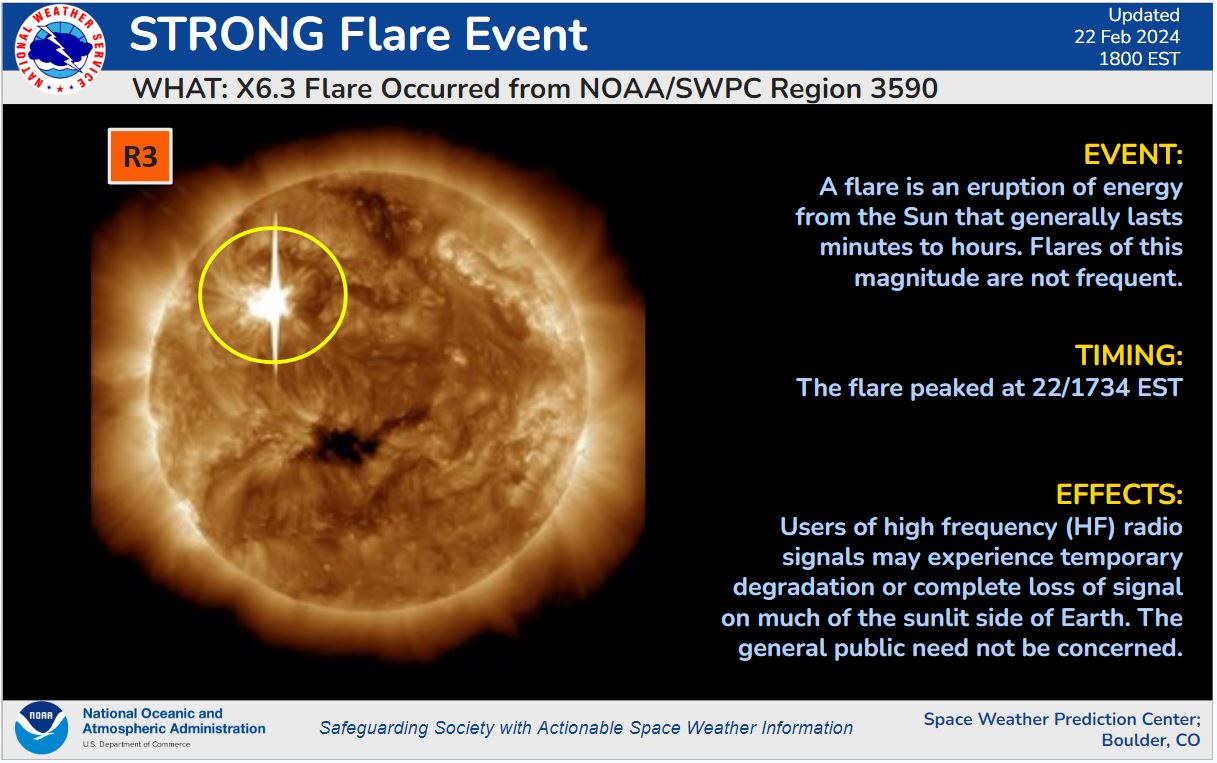 NATIONAL WEATHER SERVICE

STRONG Flare Event

Updated
22 Feb 2024
1800 EST

WHAT: X6.3 Flare Occurred from NOAA/SWPC Region 3590

R3

EVENT:
A flare is an eruption of energy from the Sun that generally lasts minutes to hours. Flares of this magnitude are not frequent.

TIMING:
The flare peaked at 22/1734 EST

EFFECTS:
Users of high frequency (HF) radio signals may experience temporary degradation or complete loss of signal on much of the sunlit side of Earth. The general public need not be concerned.

NOAA

National Oceanic and Atmospheric Administration
U.S. Department of Commerce

Safeguarding Society with Actionable Space Weather Information

Space Weather Prediction Center; Boulder, CO